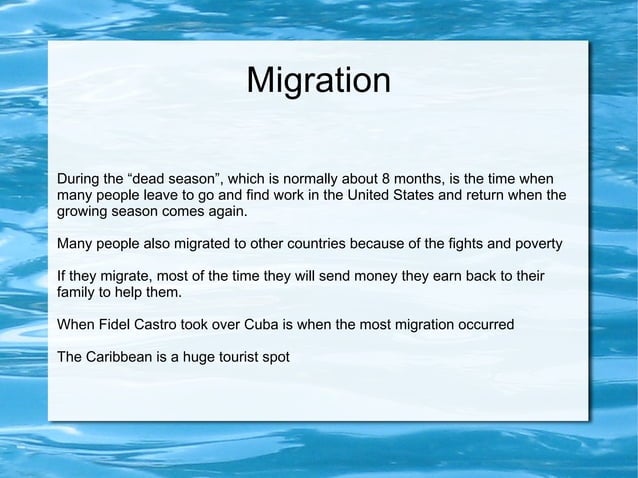 Migration

During the “dead season”, which is normally about 8 months, is the time when many people leave to go and find work in the United States and return when the growing season comes again.

Many people also migrated to other countries because of the fights and poverty

If they migrate, most of the time they will send money they earn back to their family to help them.

When Fidel Castro took over Cuba is when the most migration occurred

The Caribbean is a huge tourist spot